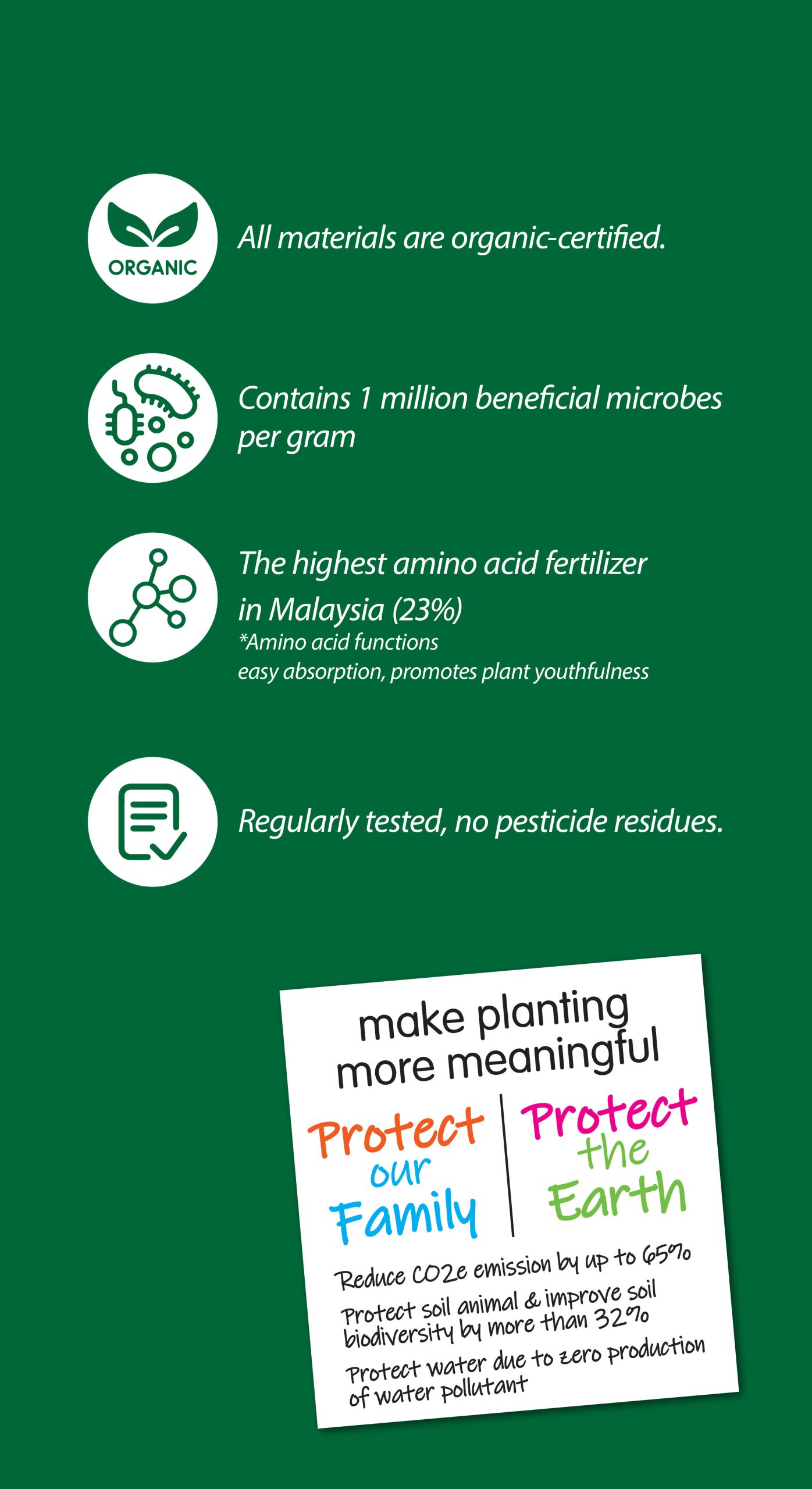 ORGANIC

All materials are organic-certified.

Contains 1 million beneficial microbes per gram

The highest amino acid fertilizer in Malaysia (23%)
*Amino acid functions
easy absorption, promotes plant youthfulness

Regularly tested, no pesticide residues.

make planting more meaningful

Protect our Family

Protect the Earth

Reduce CO2e emission by up to 65%

Protect soil animal & improve soil biodiversity by more than 32%

Protect water due to zero production of water pollutant